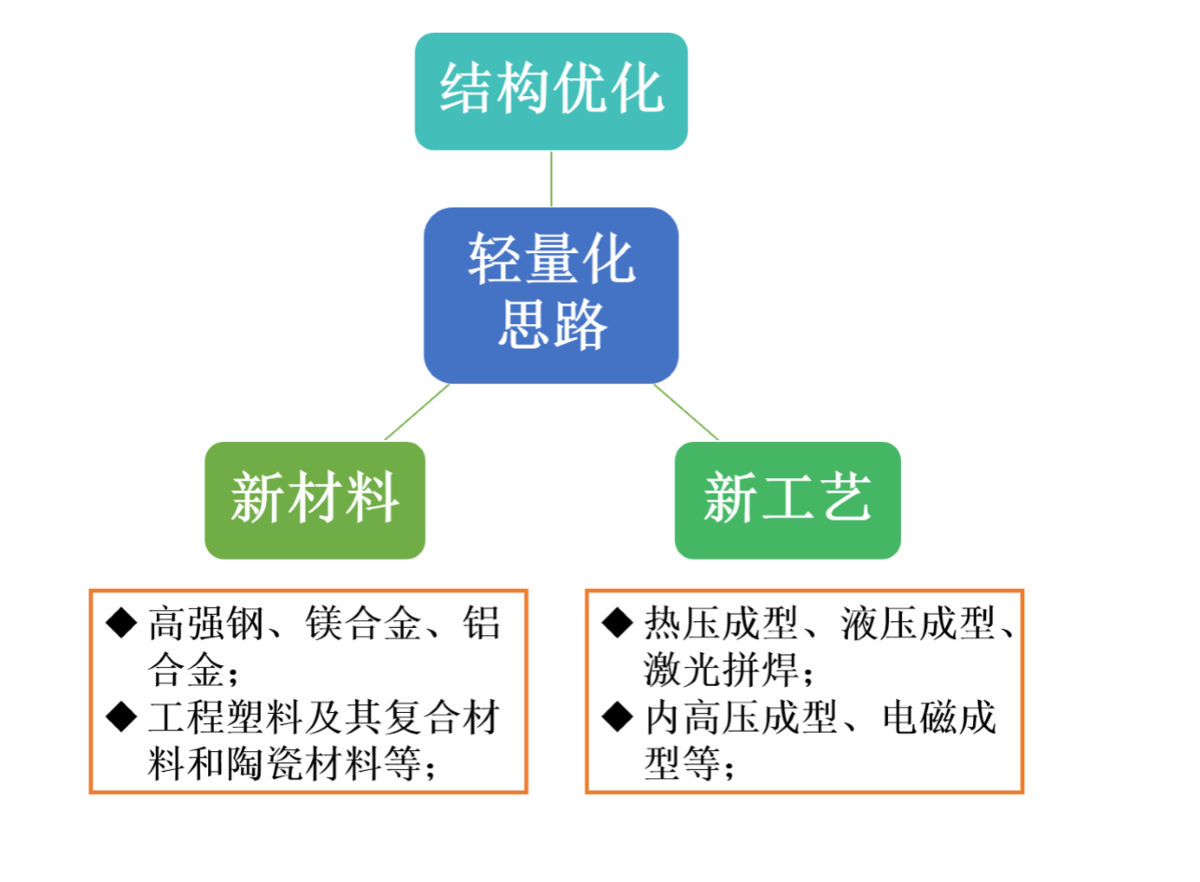 结构优化

轻量化思路

新材料

新工艺

◆ 高强钢、镁合金、铝合金；
◆ 工程塑料及其复合材料和陶瓷材料等；

◆ 热压成型、液压成型、激光拼焊；
◆ 内高压成型、电磁成型等；